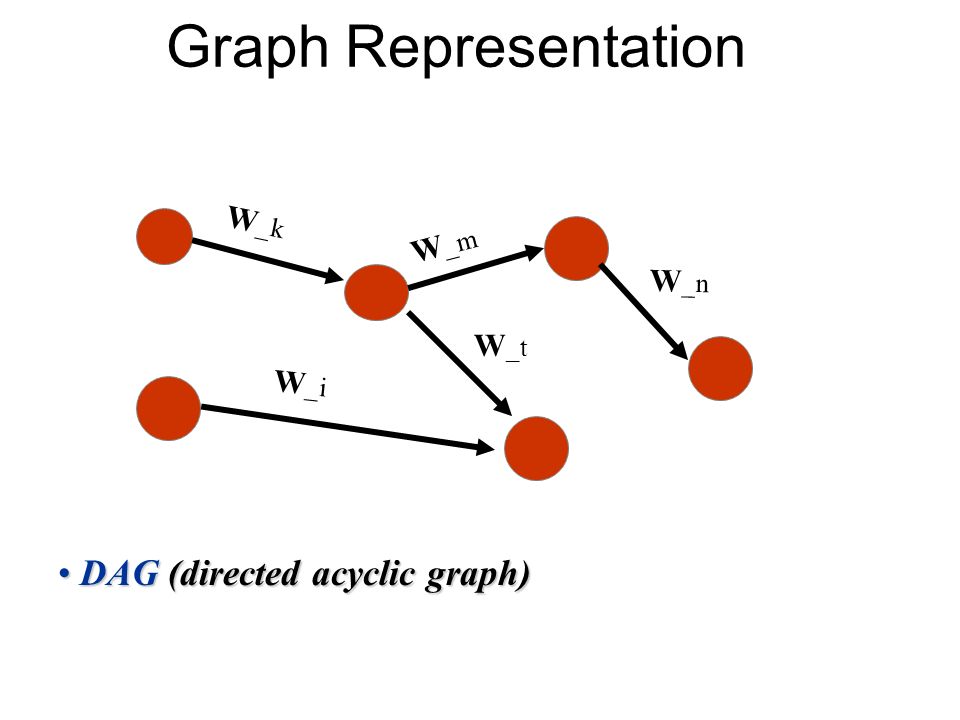 Graph Representation

W_k

W_m

W_n

W_t

W_i

• DAG (directed acyclic graph)